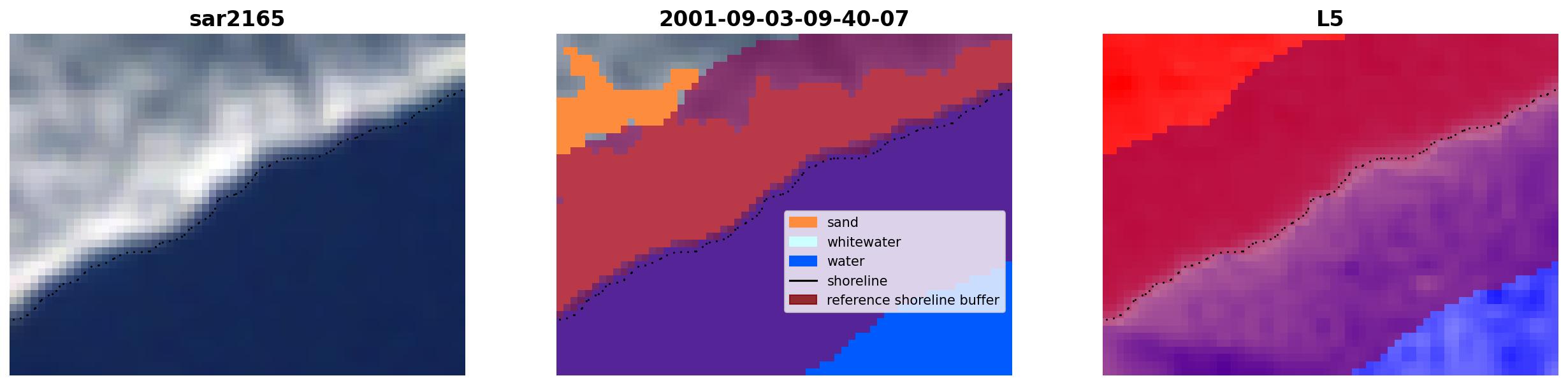 sar2165

2001-09-03-09-40-07

sand
whitewater
water
shoreline
reference shoreline buffer

L5